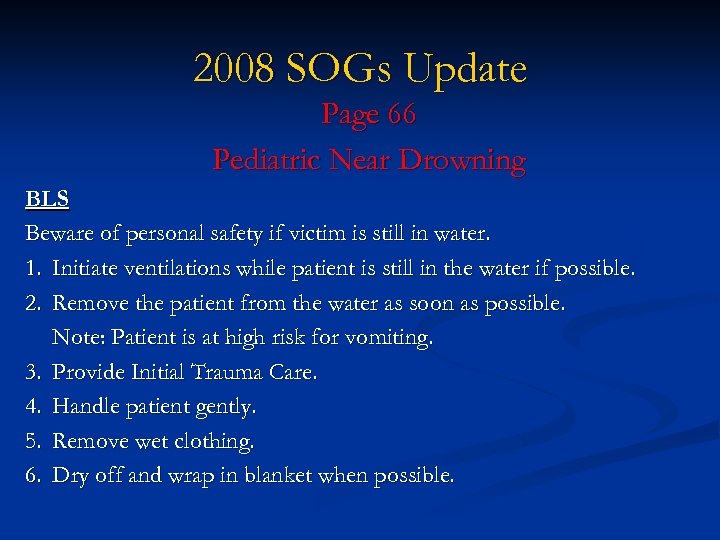 2008 SOGs Update
Page 66
Pediatric Near Drowning

BLS

Beware of personal safety if victim is still in water.

1. Initiate ventilations while patient is still in the water if possible.
2. Remove the patient from the water as soon as possible.
Note: Patient is at high risk for vomiting.
3. Provide Initial Trauma Care.
4. Handle patient gently.
5. Remove wet clothing.
6. Dry off and wrap in blanket when possible.